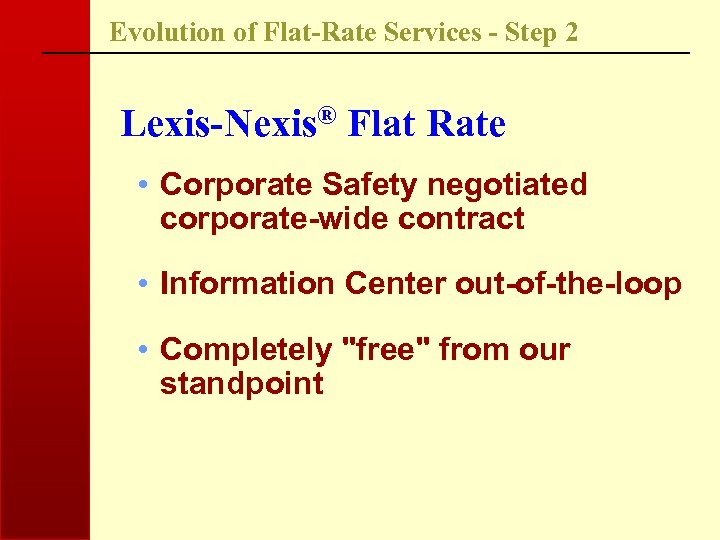 Evolution of Flat-Rate Services - Step 2

Lexis-Nexis® Flat Rate

• Corporate Safety negotiated corporate-wide contract

• Information Center out-of-the-loop

• Completely "free" from our standpoint